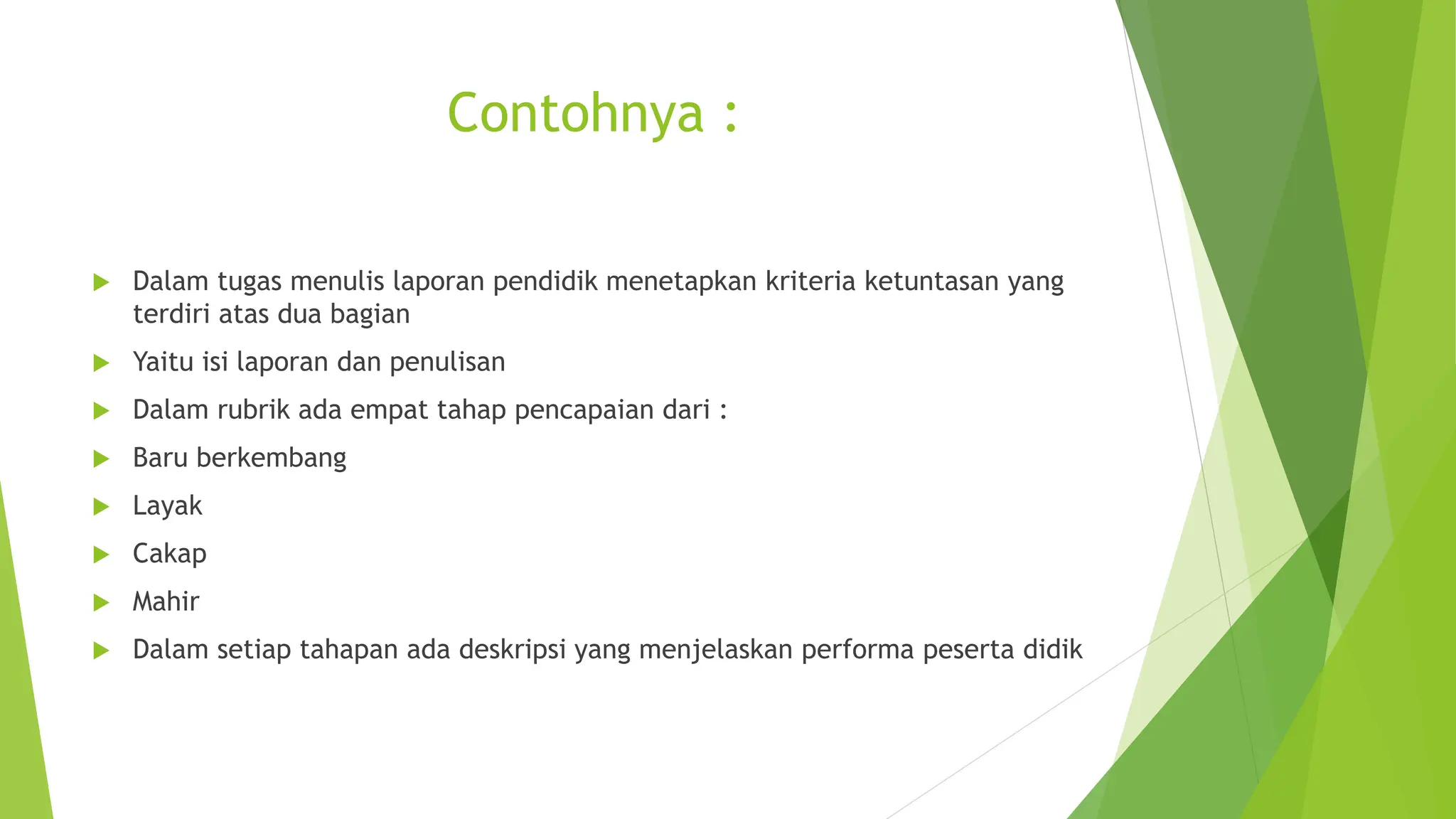 Contohnya :

Dalam tugas menulis laporan pendidik menetapkan kriteria ketuntasan yang terdiri atas dua bagian

Yaitu isi laporan dan penulisan

Dalam rubrik ada empat tahap pencapaian dari :

Baru berkembang

Layak

Cakap

Mahir

Dalam setiap tahapan ada deskripsi yang menjelaskan performa peserta didik